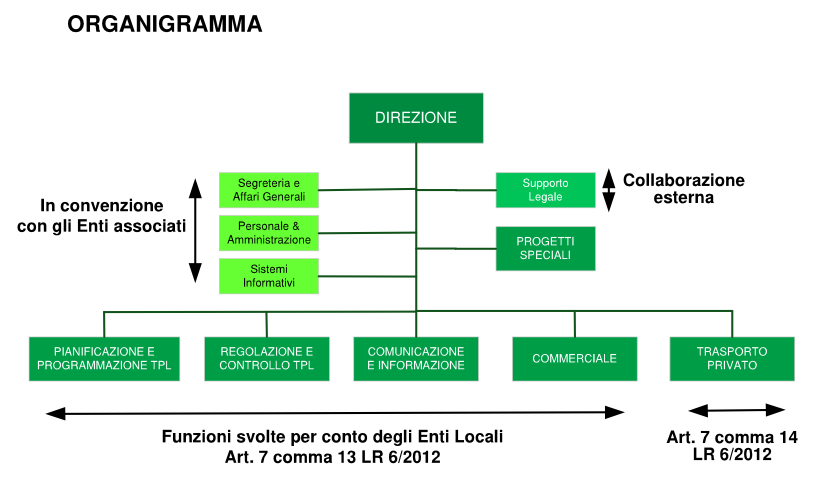 ORGANIGRAMMA

DIREZIONE

In convenzione con gli Enti associati

Segreteria e Affari Generali

Personale & Amministrazione

Sistemi Informativi

Supporto Legale

Collaborazione esterna

PROGETTI SPECIALI

PIANIFICAZIONE E PROGRAMMAZIONE TPL

REGOLAZIONE E CONTROLLO TPL

COMUNICAZIONE E INFORMAZIONE

COMMERCIALE

TRASPORTO PRIVATO

Funzioni svolte per conto degli Enti Locali
Art. 7 comma 13 LR 6/2012

Art. 7 comma 14
LR 6/2012